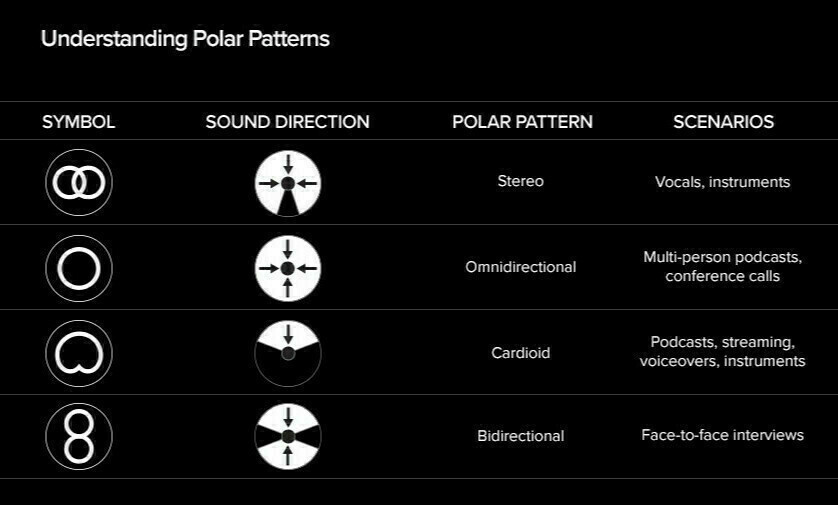 Understanding Polar Patterns

| SYMBOL | SOUND DIRECTION | POLAR PATTERN | SCENARIOS |
|---|---|---|---|
| | | Stereo | Vocals, instruments |
| | | Omnidirectional | Multi-person podcasts, conference calls |
| | | Cardioid | Podcasts, streaming, voiceovers, instruments |
| | | Bidirectional | Face-to-face interviews |